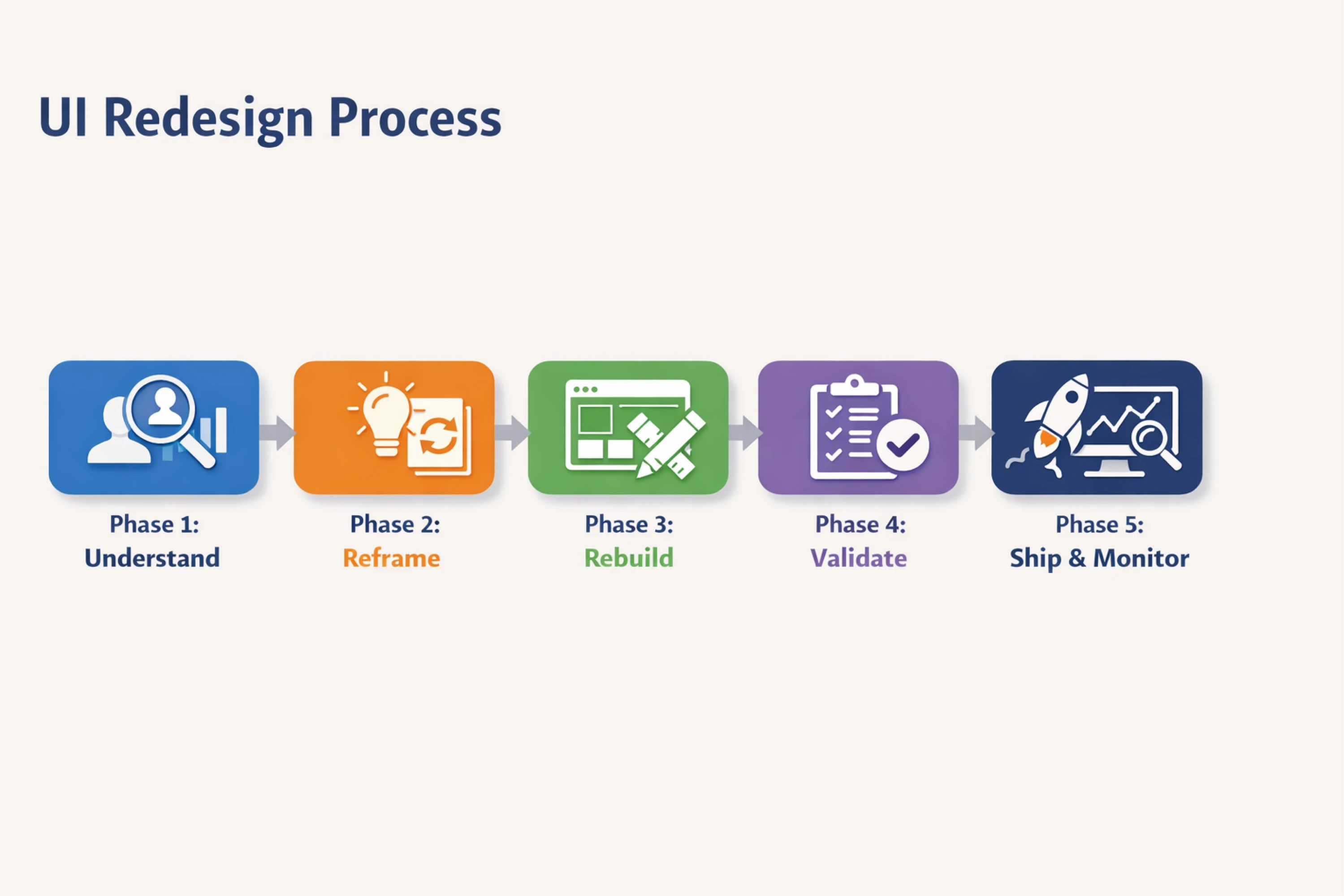 UI Redesign Process

Phase 1:
Understand

Phase 2:
Reframe

Phase 3:
Rebuild

Phase 4:
Validate

Phase 5:
Ship & Monitor